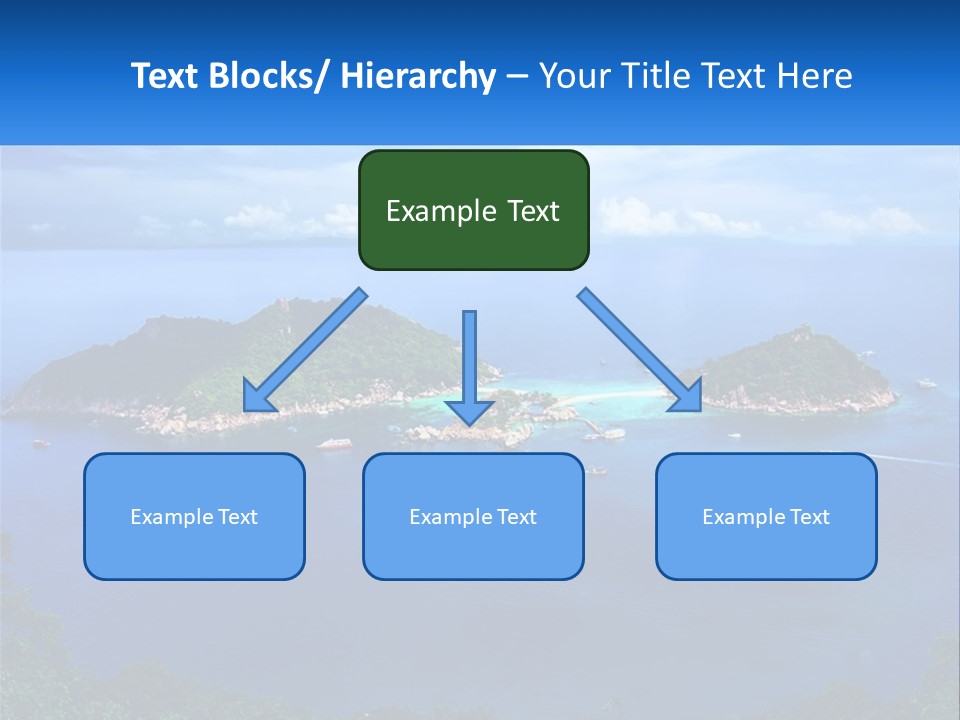 Text Blocks/ Hierarchy – Your Title Text Here

Example Text

Example Text

Example Text

Example Text